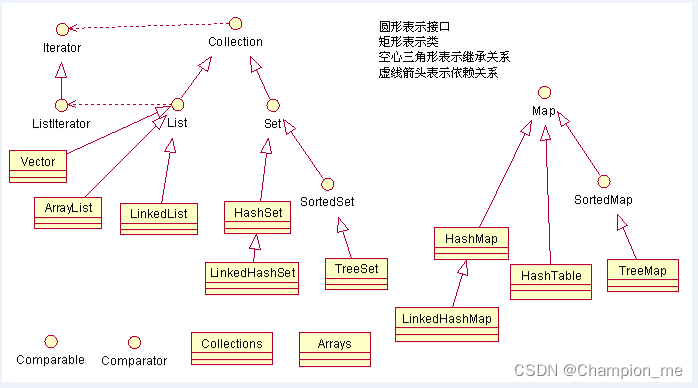 Iterator
Collection
圆形表示接口
矩形表示类
空心三角形表示继承关系
虚线箭头表示依赖关系

ListIterator
List
Set
Map

Vector
ArrayList
LinkedList
HashSet
SortedSet
SortedMap

LinkedHashSet
TreeSet
HashMap
HashTable
TreeMap
LinkedHashMap

Comparable
Comparator
Collections
Arrays

CSDN @Champion_me